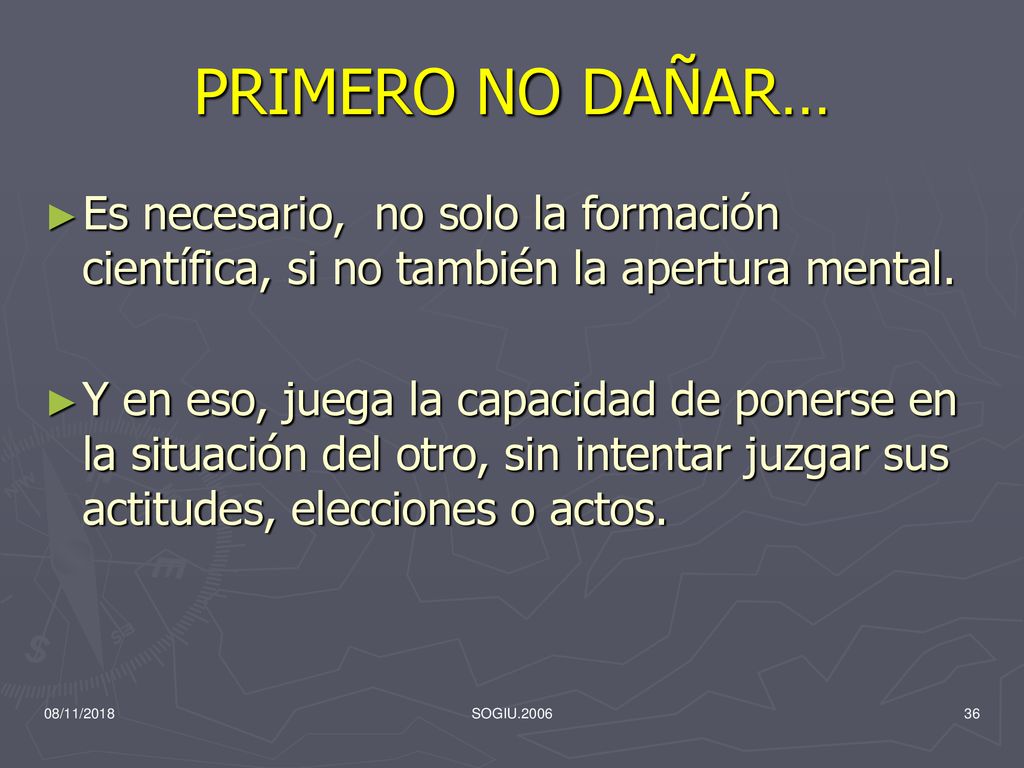 PRIMERO NO DAÑAR…

►Es necesario,  no solo la formación científica, si no también la apertura mental.

►Y en eso, juega la capacidad de ponerse en la situación del otro, sin intentar juzgar sus actitudes, elecciones o actos.

08/11/2018

SOGIU.2006

36